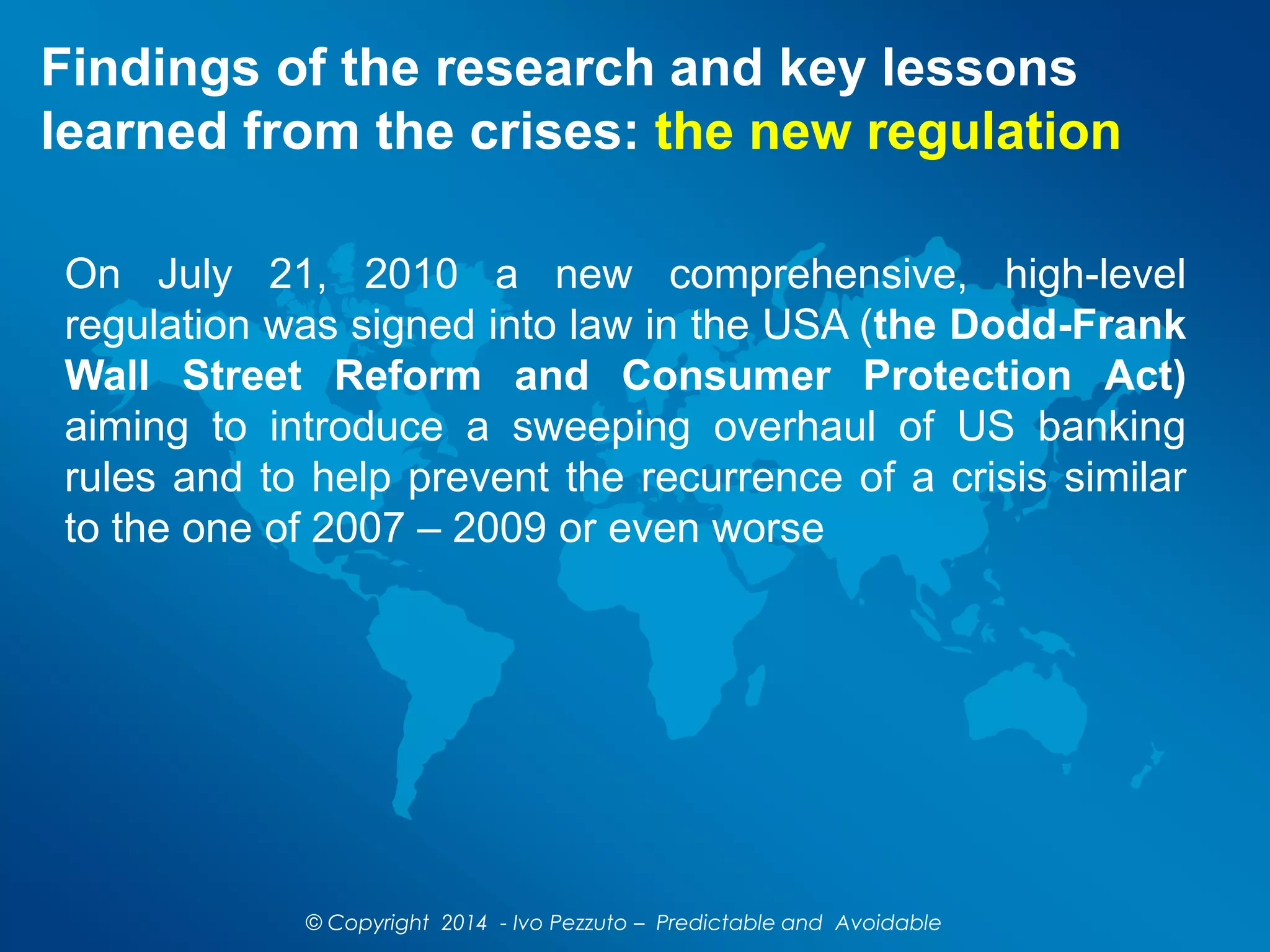 Findings of the research and key lessons learned from the crises: the new regulation

On July 21, 2010 a new comprehensive, high-level regulation was signed into law in the USA (the Dodd-Frank Wall Street Reform and Consumer Protection Act) aiming to introduce a sweeping overhaul of US banking rules and to help prevent the recurrence of a crisis similar to the one of 2007 – 2009 or even worse

© Copyright 2014 - Ivo Pezzuto – Predictable and Avoidable